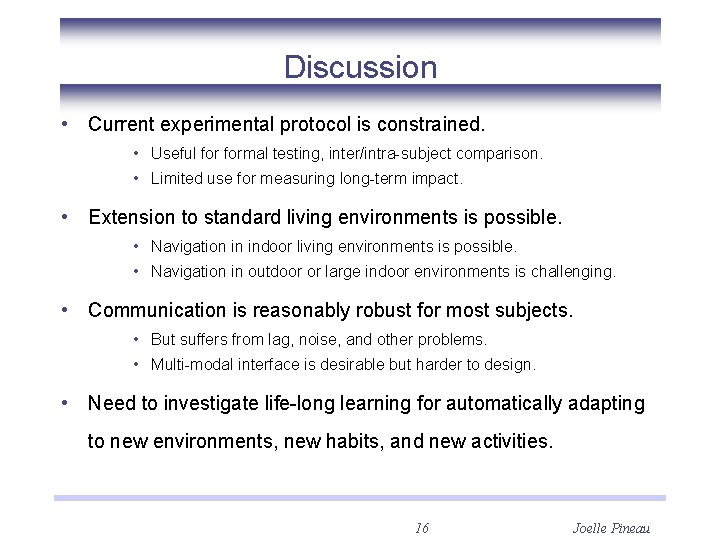 Discussion

• Current experimental protocol is constrained.
  • Useful for formal testing, inter/intra-subject comparison.
  • Limited use for measuring long-term impact.

• Extension to standard living environments is possible.
  • Navigation in indoor living environments is possible.
  • Navigation in outdoor or large indoor environments is challenging.

• Communication is reasonably robust for most subjects.
  • But suffers from lag, noise, and other problems.
  • Multi-modal interface is desirable but harder to design.

• Need to investigate life-long learning for automatically adapting to new environments, new habits, and new activities.

16

Joelle Pineau